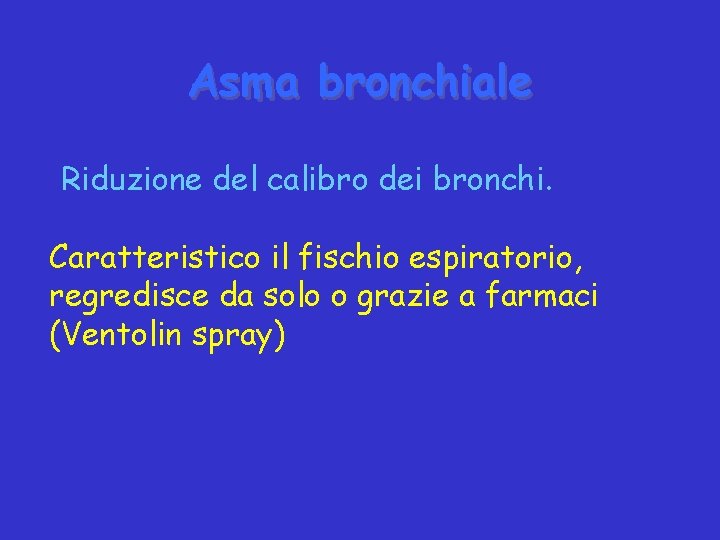 Asma bronchiale

Riduzione del calibro dei bronchi.

Caratteristico il fischio espiratorio, regredisce da solo o grazie a farmaci (Ventolin spray)